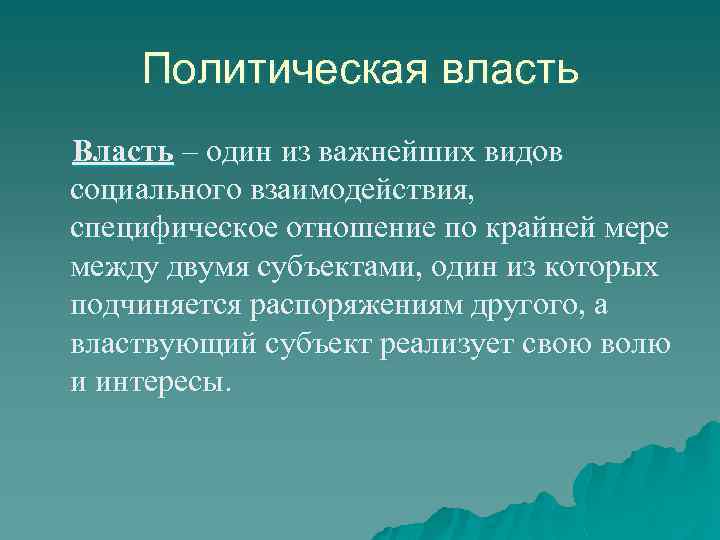 Политическая власть

Власть – один из важнейших видов социального взаимодействия, специфическое отношение по крайней мере между двумя субъектами, один из которых подчиняется распоряжениям другого, а властвующий субъект реализует свою волю и интересы.